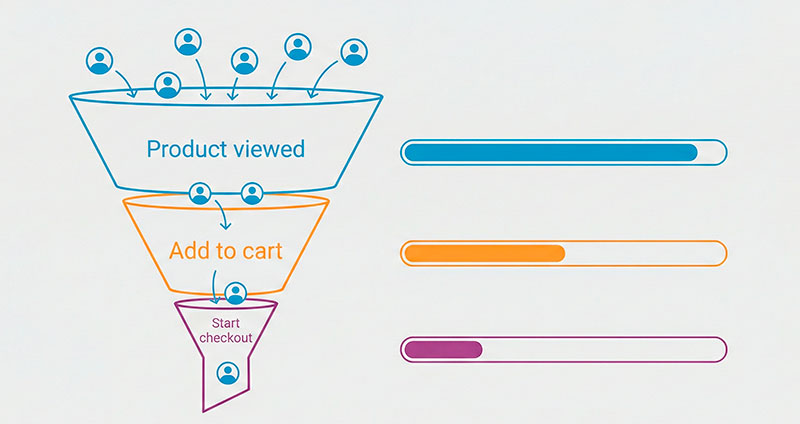 Product viewed

Add to cart

Start checkout